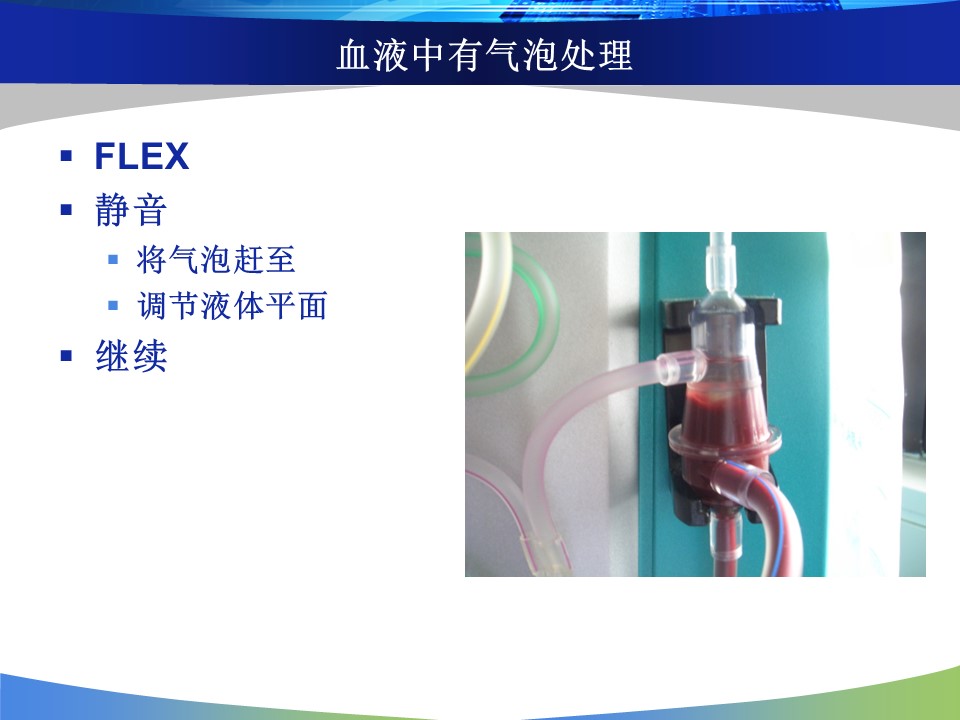 血液中有气泡处理

▪ FLEX
▪ 静音
  ▪ 将气泡赶至
  ▪ 调节液体平面
▪ 继续